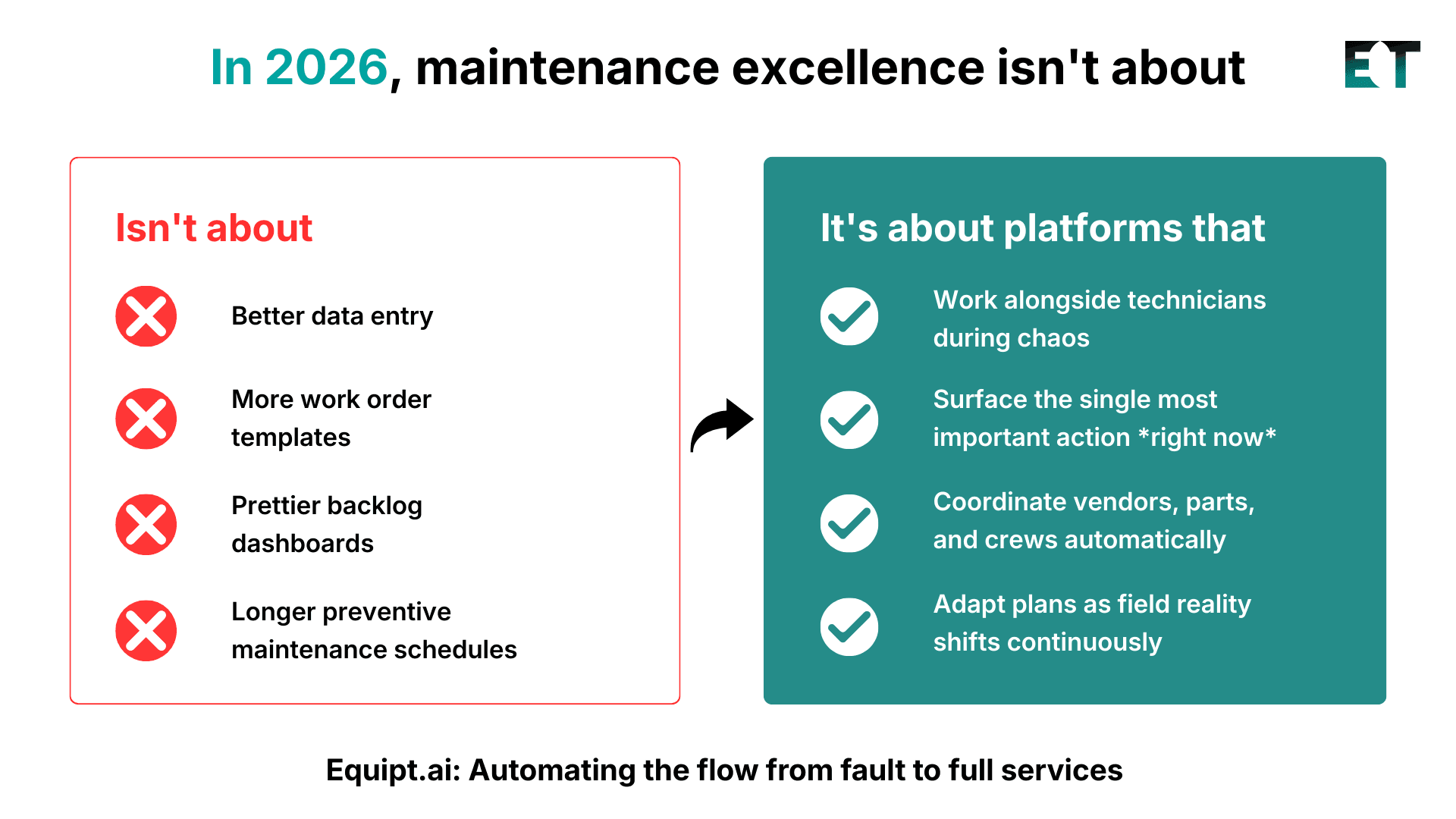 In 2026, maintenance excellence isn't about

ET

Isn't about

Better data entry

More work order templates

Prettier backlog dashboards

Longer preventive maintenance schedules

It's about platforms that

Work alongside technicians during chaos

Surface the single most important action *right now*

Coordinate vendors, parts, and crews automatically

Adapt plans as field reality shifts continuously

Equipt.ai: Automating the flow from fault to full services